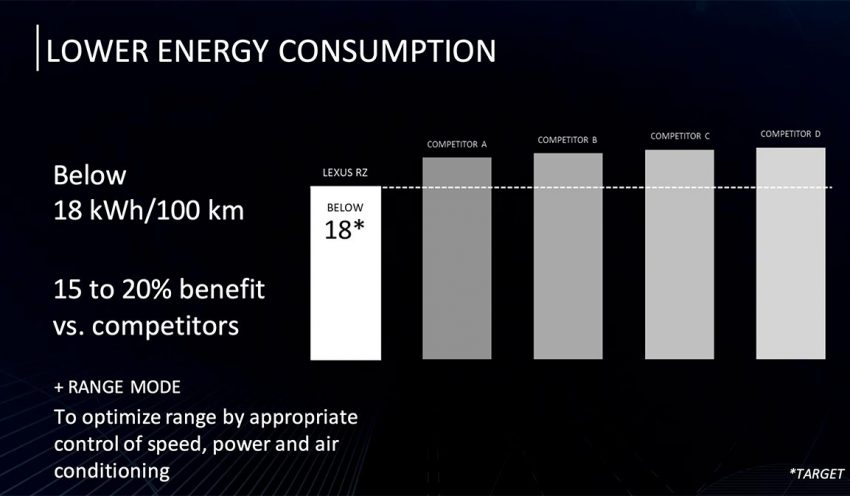 LOWER ENERGY CONSUMPTION

Below
18 kWh/100 km

15 to 20% benefit vs. competitors

+ RANGE MODE
To optimize range by appropriate control of speed, power and air conditioning

LEXUS RZ
BELOW
18*

COMPETITOR A

COMPETITOR B

COMPETITOR C

COMPETITOR D

*TARGET